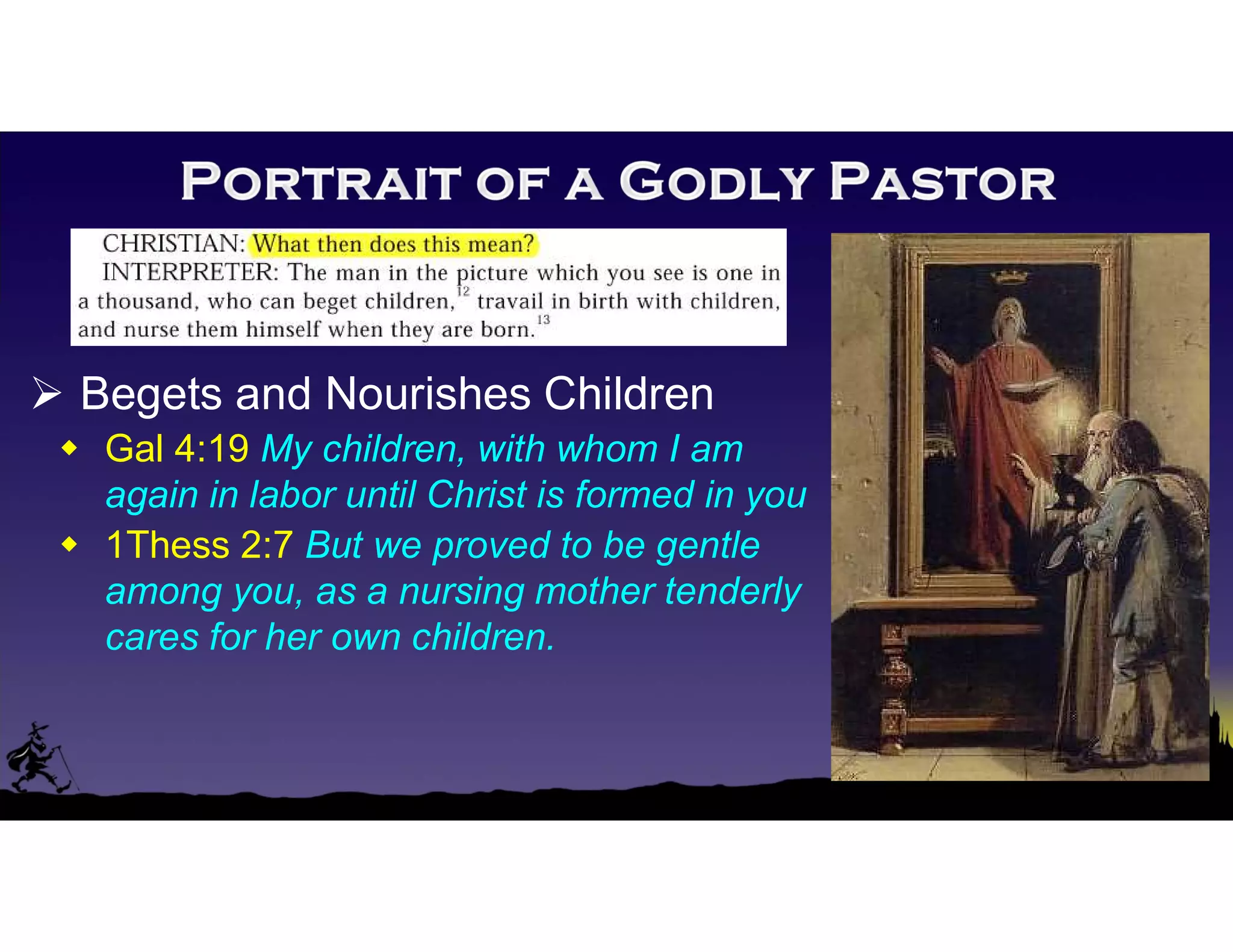 PORTRAIT OF A GODLY PASTOR

CHRISTIAN: What then does this mean?

INTERPRETER: The man in the picture which you see is one in a thousand, who can beget children,$^{12}$ travail in birth with children, and nurse them himself when they are born.$^{13}$

➢ Begets and Nourishes Children

◆ Gal 4:19 My children, with whom I am again in labor until Christ is formed in you

◆ 1Thess 2:7 But we proved to be gentle among you, as a nursing mother tenderly cares for her own children.